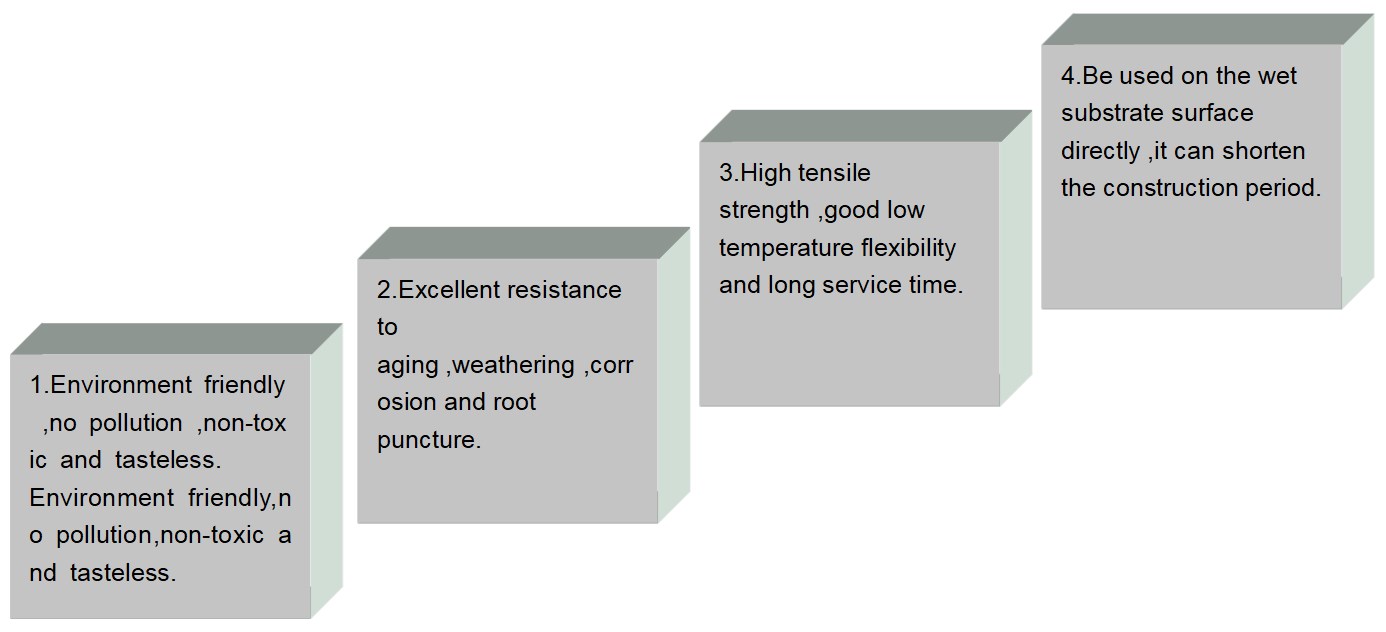 1.Environment friendly ,no pollution ,non-toxic and tasteless. Environment friendly,no pollution,non-toxic and tasteless.

2.Excellent resistance to aging ,weathering ,corrosion and root puncture.

3.High tensile strength ,good low temperature flexibility and long service time.

4.Be used on the wet substrate surface directly ,it can shorten the construction period.